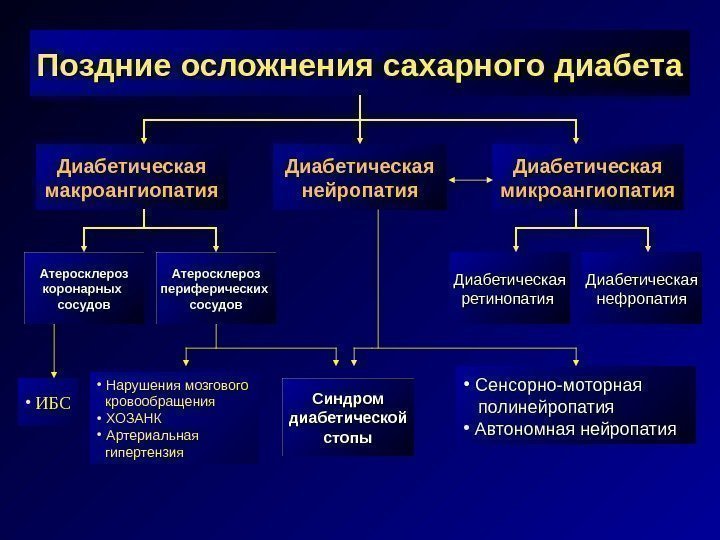 Поздние осложнения сахарного диабета

Диабетическая макроангиопатия

Диабетическая нейропатия

Диабетическая микроангиопатия

Атеросклероз коронарных сосудов

Атеросклероз периферических сосудов

Диабетическая ретинопатия

Диабетическая нефропатия

• ИБС

• Нарушения мозгового кровообращения
• ХОЗАНК
• Артериальная гипертензия

Синдром диабетической стопы

• Сенсорно-моторная полинейропатия
• Автономная нейропатия